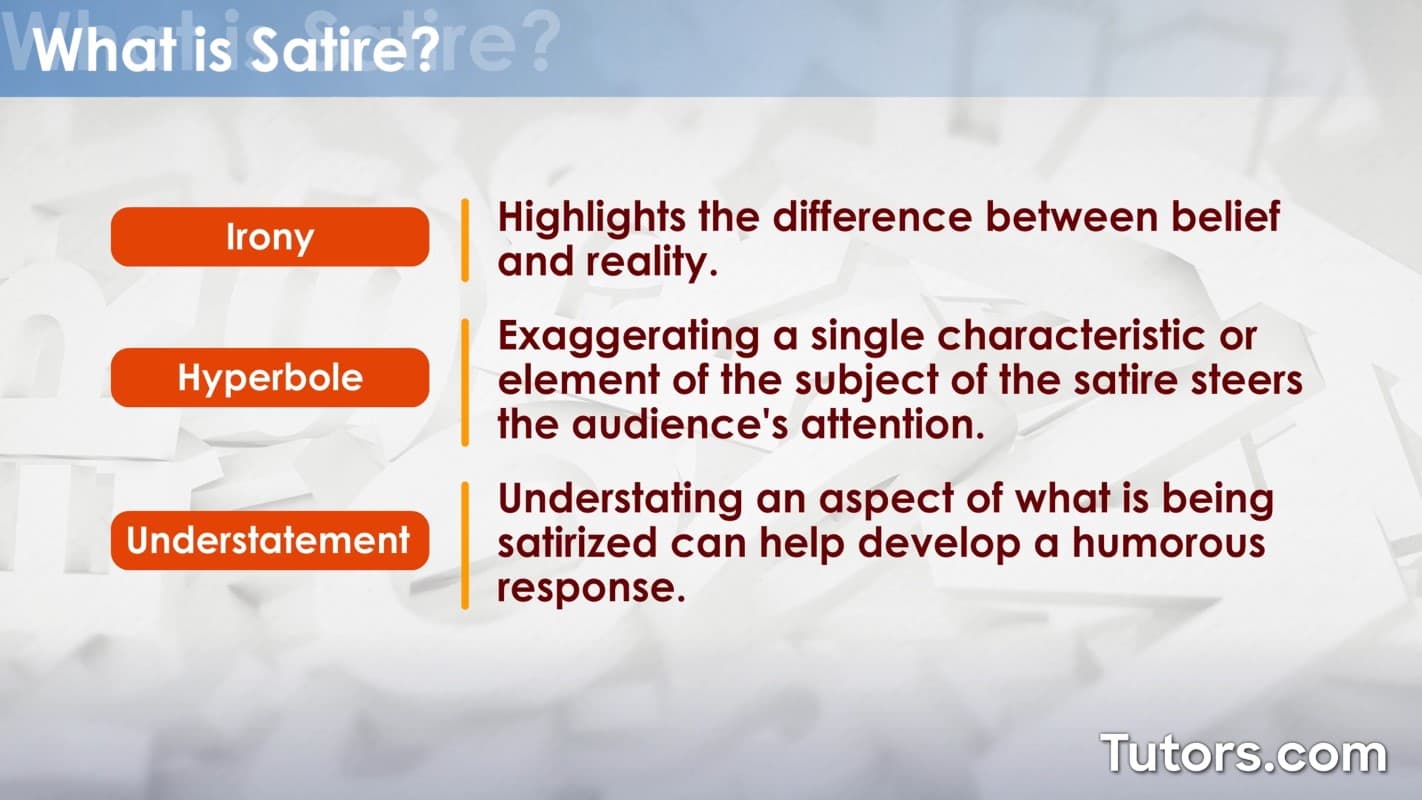 What is Satire?

Irony

Highlights the difference between belief and reality.

Hyperbole

Exaggerating a single characteristic or element of the subject of the satire steers the audience's attention.

Understatement

Understating an aspect of what is being satirized can help develop a humorous response.

Tutors.com